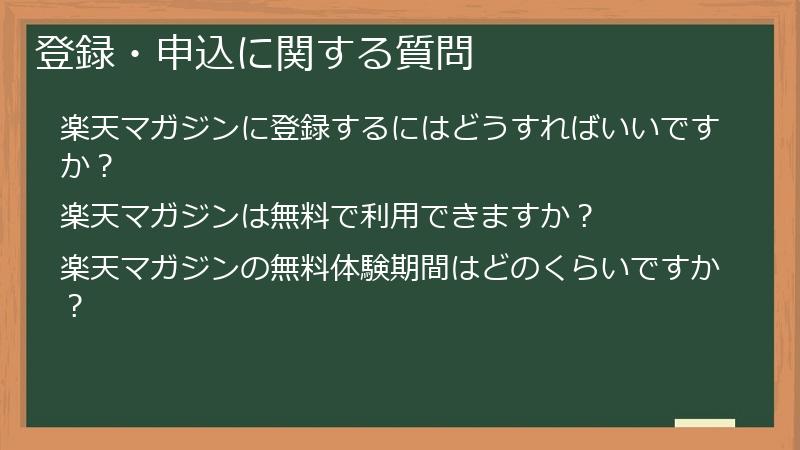 登録・申込に関する質問

楽天マガジンに登録するにはどうすればいいですか？

楽天マガジンは無料で利用できますか？

楽天マガジンの無料体験期間はどのくらいですか？